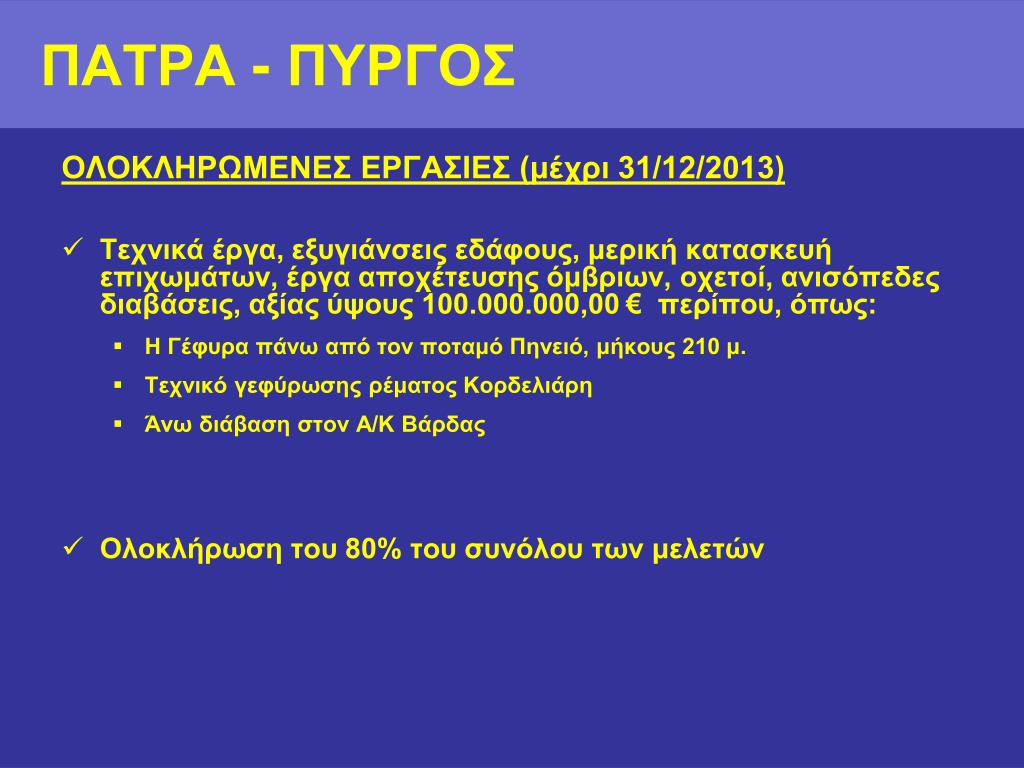 ΠΑΤΡΑ - ΠΥΡΓΟΣ

ΟΛΟΚΛΗΡΩΜΕΝΕΣ ΕΡΓΑΣΙΕΣ (μέχρι 31/12/2013)

✓ Τεχνικά έργα, εξυγιάνσεις εδάφους, μερική κατασκευή επιχωμάτων, έργα αποχέτευσης όμβριων, οχετοί, ανισόπεδες διαβάσεις, αξίας ύψους 100.000.000,00 € περίπου, όπως:

▪ Η Γέφυρα πάνω από τον ποταμό Πηνειό, μήκους 210 μ.

▪ Τεχνικό γεφύρωσης ρέματος Κορδελιάρη

▪ Άνω διάβαση στον Α/Κ Βάρδας

✓ Ολοκλήρωση του 80% του συνόλου των μελετών